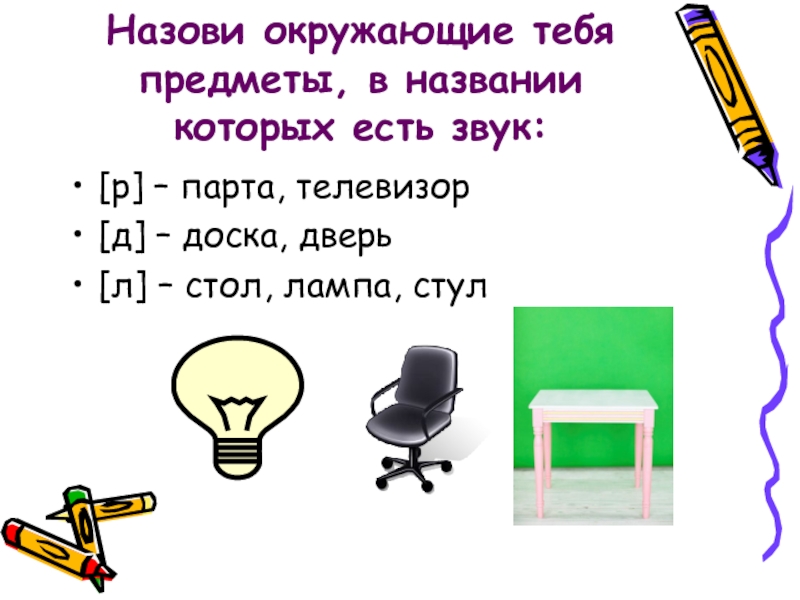 Назови окружающие тебя предметы, в названии которых есть звук:

• [р] – парта, телевизор
• [д] – доска, дверь
• [л] – стол, лампа, стул